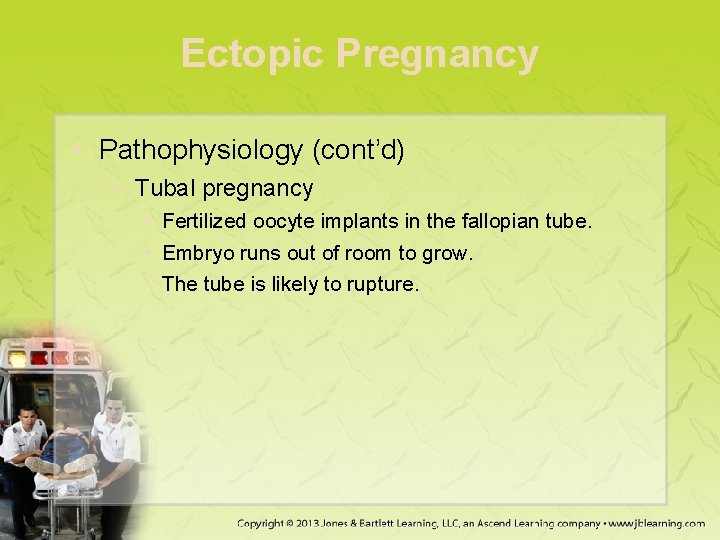 Ectopic Pregnancy

• Pathophysiology (cont'd)
– Tubal pregnancy
• Fertilized oocyte implants in the fallopian tube.
• Embryo runs out of room to grow.
• The tube is likely to rupture.

Copyright © 2013 Jones & Bartlett Learning, LLC, an Ascend Learning company • www.jblearning.com